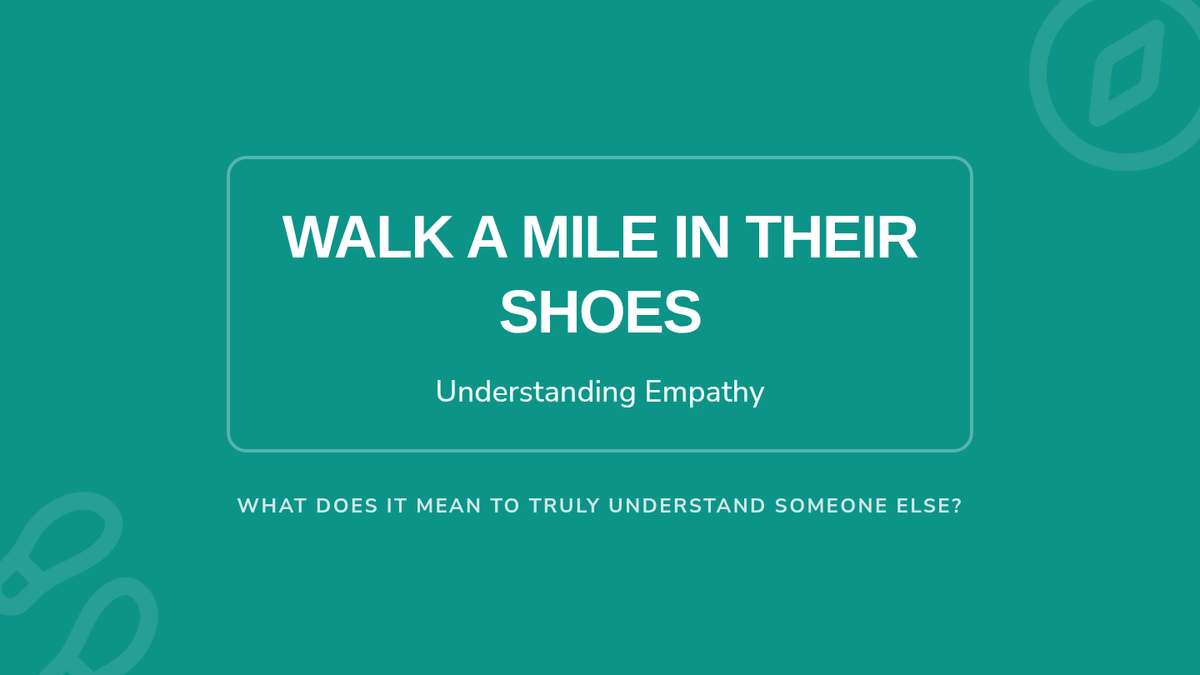 WALK A MILE IN THEIR SHOES

Understanding Empathy

WHAT DOES IT MEAN TO TRULY UNDERSTAND SOMEONE ELSE?